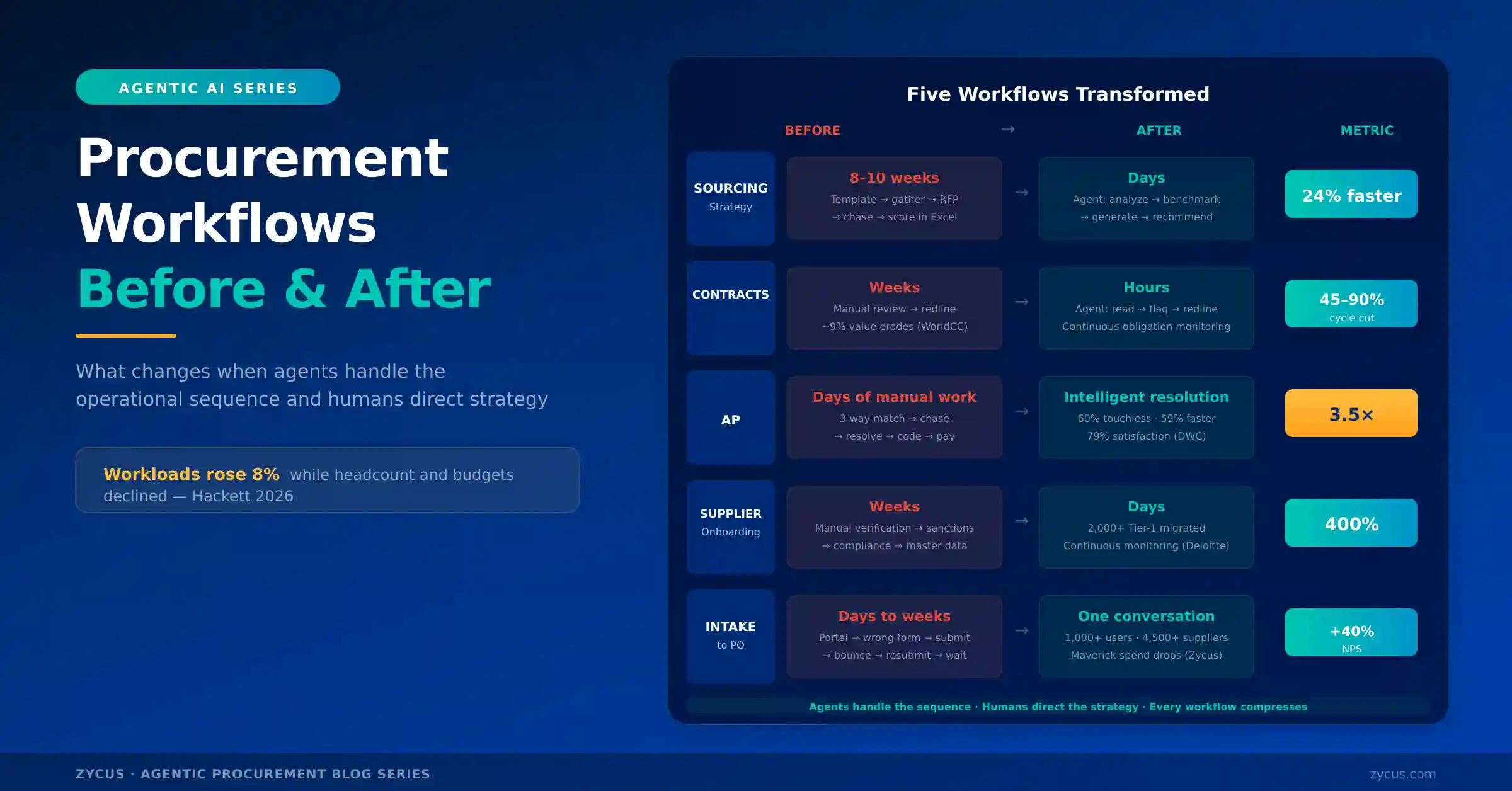 AGENTIC AI SERIES

Procurement Workflows Before & After

What changes when agents handle the operational sequence and humans direct strategy

Workloads rose 8% while headcount and budgets declined — Hackett 2026

Five Workflows Transformed

| | BEFORE | → | AFTER | METRIC |
|---|---|---|---|---|
| SOURCING Strategy | 8-10 weeks Template → gather → RFP → chase → score in Excel | → | Days Agent: analyze → benchmark → generate → recommend | 24% faster |
| CONTRACTS | Weeks Manual review → redline ~9% value erodes (WorldCC) | → | Hours Agent: read → flag → redline Continuous obligation monitoring | 45-90% cycle cut |
| AP | Days of manual work 3-way match → chase → resolve → code → pay | → | Intelligent resolution 60% touchless · 59% faster 79% satisfaction (DWC) | 3.5× |
| SUPPLIER Onboarding | Weeks Manual verification → sanctions → compliance → master data | → | Days 2,000+ Tier-1 migrated Continuous monitoring (Deloitte) | 400% |
| INTAKE to PO | Days to weeks Portal → wrong form → submit → bounce → resubmit → wait | → | One conversation 1,000+ users · 4,500+ suppliers Maverick spend drops (Zycus) | +40% NPS |

Agents handle the sequence · Humans direct the strategy · Every workflow compresses

ZYCUS · AGENTIC PROCUREMENT BLOG SERIES

zycus.com